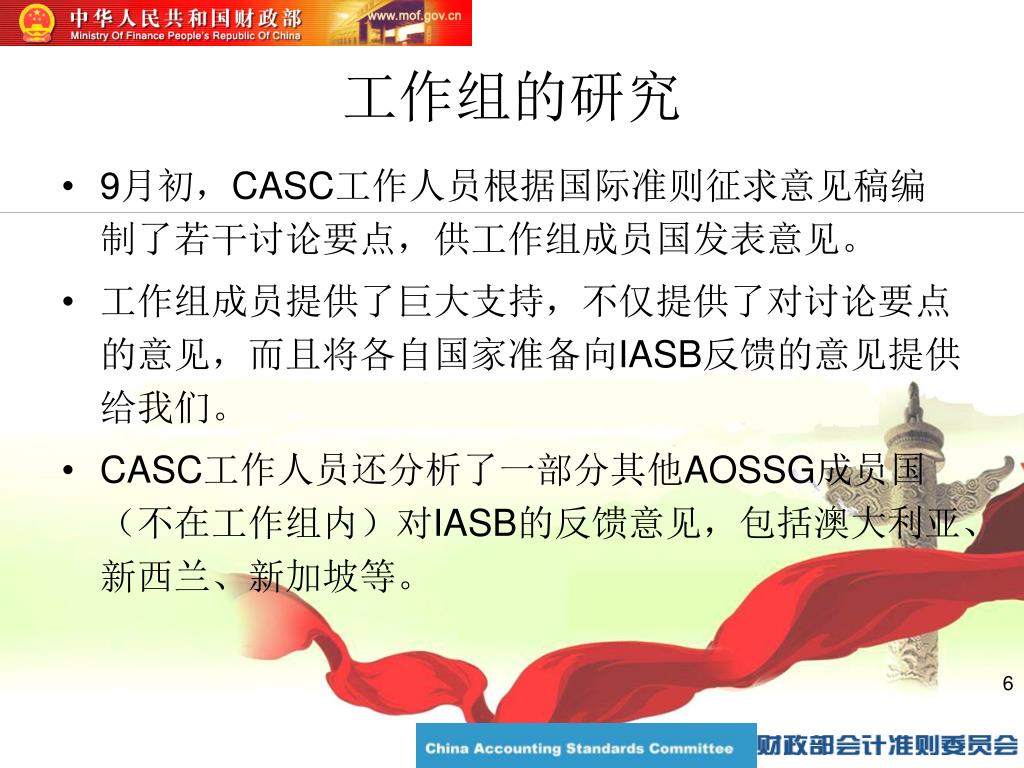 中华人民共和国财政部
Ministry Of Finance People's Republic Of China
www.mof.gov.cn

工作组的研究

• 9月初，CASC工作人员根据国际准则征求意见稿编制了若干讨论要点，供工作组成员国发表意见。

• 工作组成员提供了巨大支持，不仅提供了对讨论要点的意见，而且将各自国家准备向IASB反馈的意见提供给我们。

• CASC工作人员还分析了一部分其他AOSSG成员国（不在工作组内）对IASB的反馈意见，包括澳大利亚、新西兰、新加坡等。

6

China Accounting Standards Committee 财政部会计准则委员会